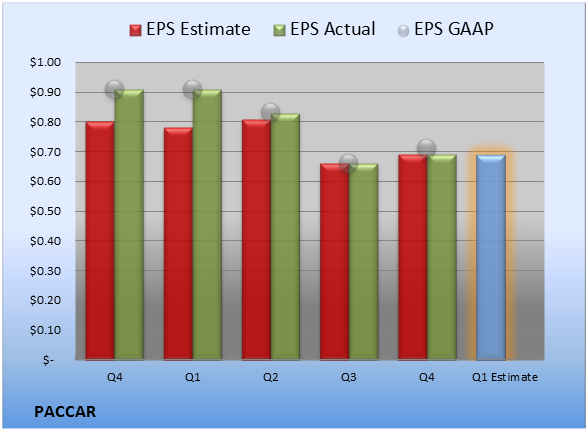 EPS Estimate EPS Actual EPS GAAP

$1.00
$0.90
$0.80
$0.70
$0.60
$0.50
$0.40
$0.30
$0.20
$0.10
$-

Q4 Q1 Q2 Q3 Q4 Q1 Estimate

PACCAR